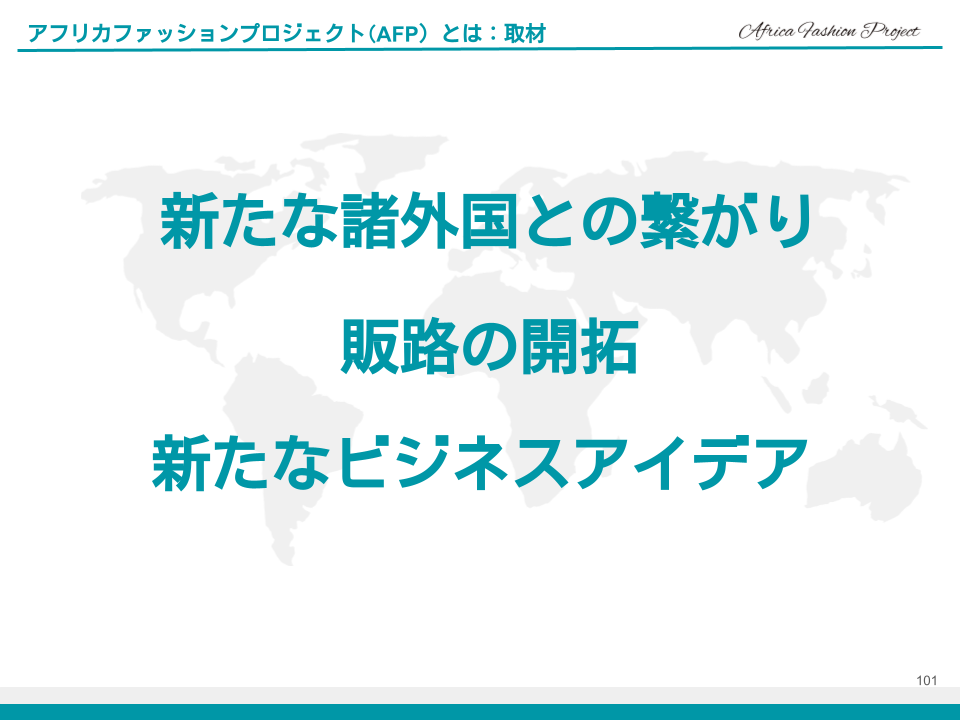 アフリカファッションプロジェクト（AFP）とは：取材

Africa Fashion Project

新たな諸外国との繋がり

販路の開拓

新たなビジネスアイデア

101